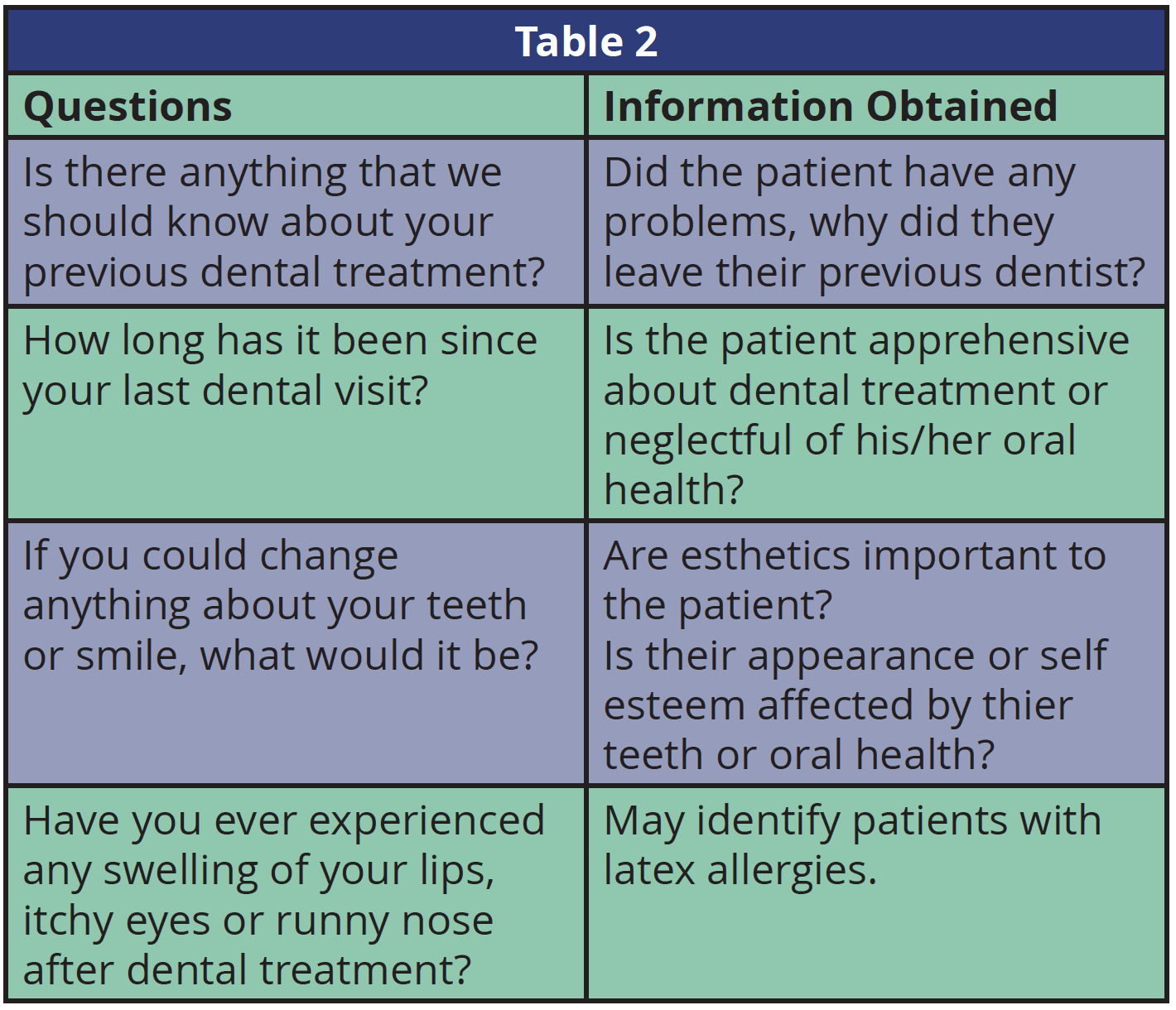 Table 2

| Questions | Information Obtained |
|---|---|
| Is there anything that we should know about your previous dental treatment? | Did the patient have any problems, why did they leave their previous dentist? |
| How long has it been since your last dental visit? | Is the patient apprehensive about dental treatment or neglectful of his/her oral health? |
| If you could change anything about your teeth or smile, what would it be? | Are esthetics important to the patient? Is their appearance or self esteem affected by thier teeth or oral health? |
| Have you ever experienced any swelling of your lips, itchy eyes or runny nose after dental treatment? | May identify patients with latex allergies. |